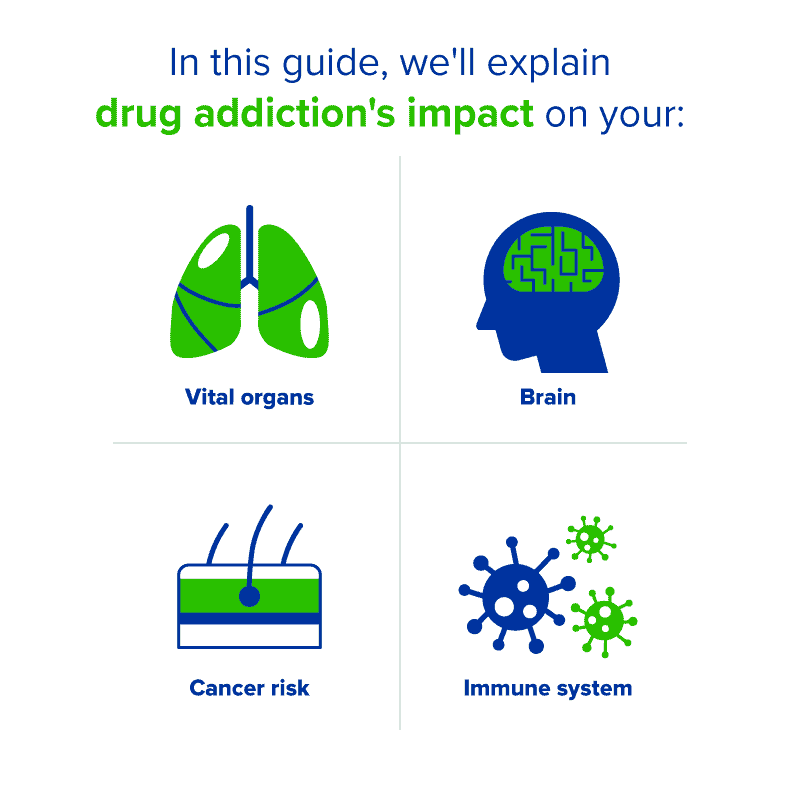 In this guide, we'll explain drug addiction's impact on your:

Vital organs

Brain

Cancer risk

Immune system